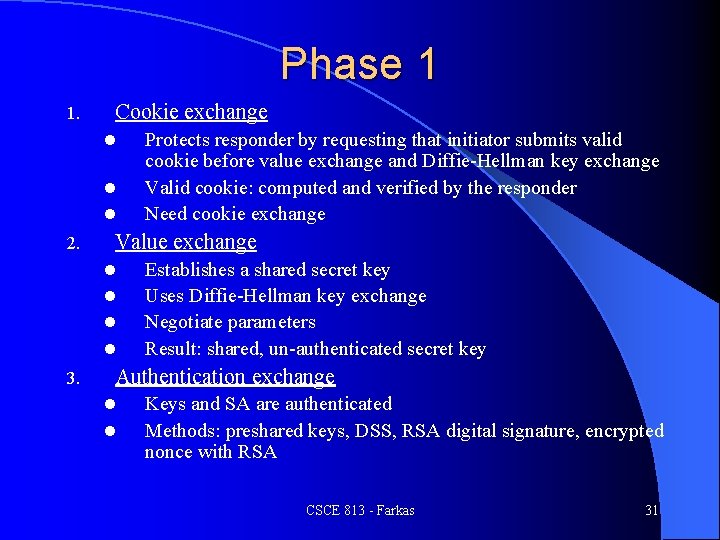 Phase 1

1. Cookie exchange
- Protects responder by requesting that initiator submits valid cookie before value exchange and Diffie-Hellman key exchange
- Valid cookie: computed and verified by the responder
- Need cookie exchange

2. Value exchange
- Establishes a shared secret key
- Uses Diffie-Hellman key exchange
- Negotiate parameters
- Result: shared, un-authenticated secret key

3. Authentication exchange
- Keys and SA are authenticated
- Methods: preshared keys, DSS, RSA digital signature, encrypted nonce with RSA

CSCE 813 - Farkas

31